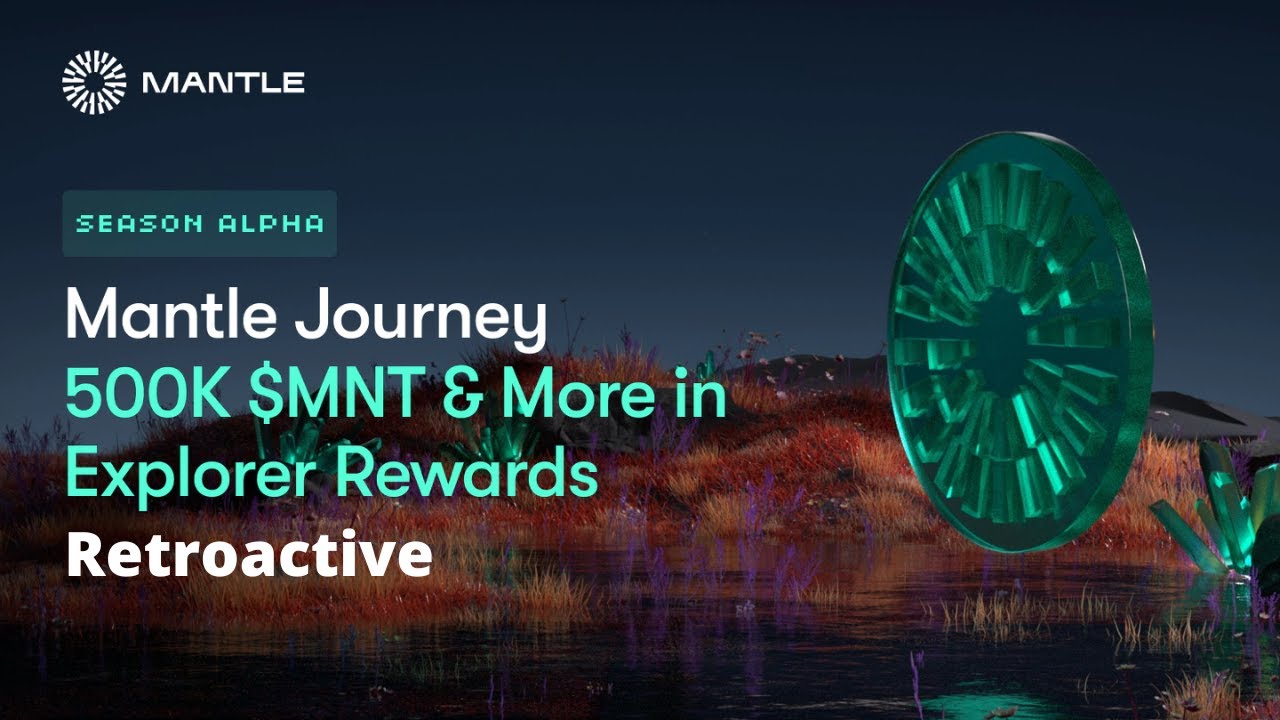 MANTLE

SEASON ALPHA

Mantle Journey
500K $MNT & More in Explorer Rewards
Retroactive